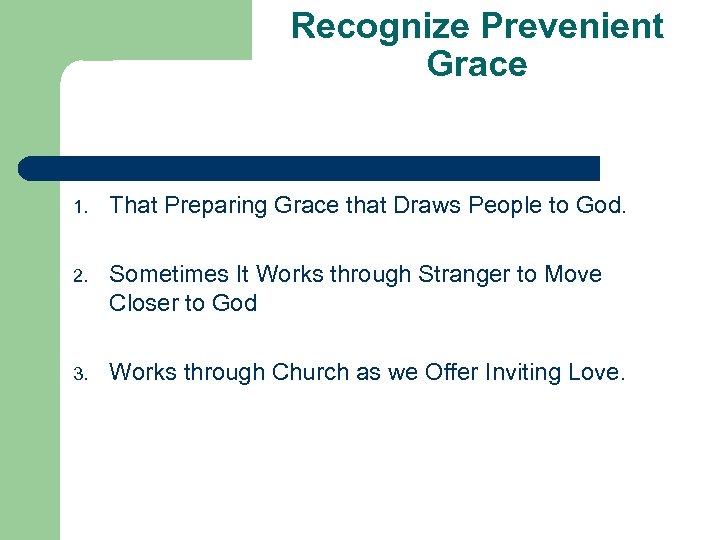 Recognize Prevenient Grace

1. That Preparing Grace that Draws People to God.

2. Sometimes It Works through Stranger to Move Closer to God

3. Works through Church as we Offer Inviting Love.